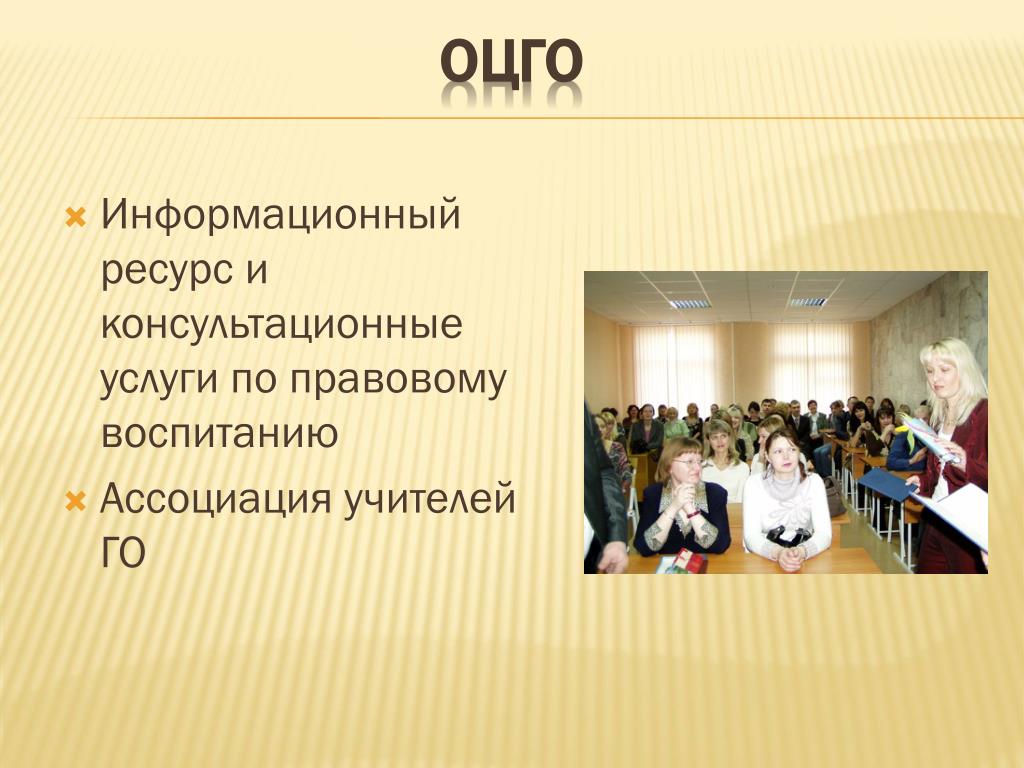 ОЦГО

Информационный ресурс и консультационные услуги по правовому воспитанию

Ассоциация учителей ГО